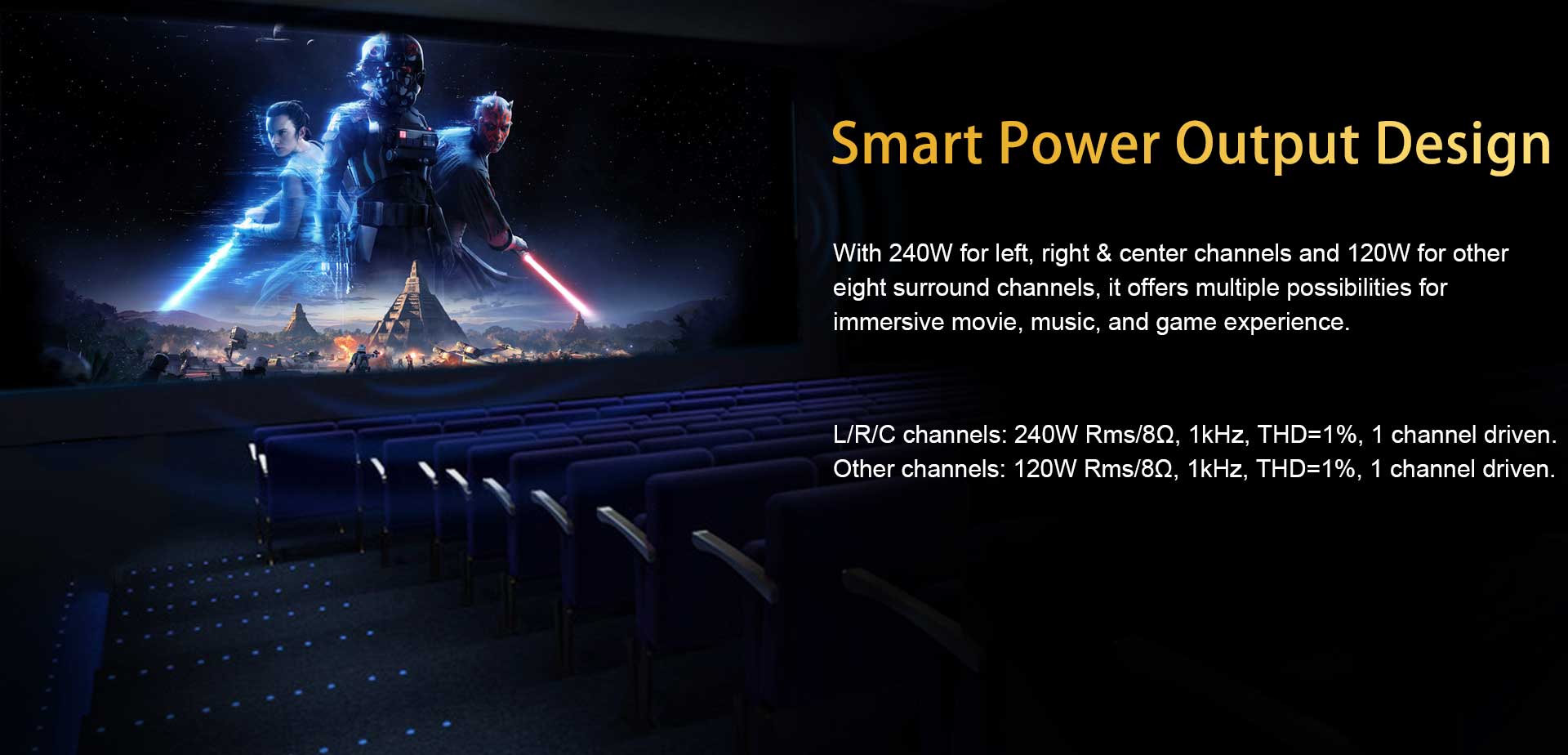 Smart Power Output Design

With 240W for left, right & center channels and 120W for other eight surround channels, it offers multiple possibilities for immersive movie, music, and game experience.

L/R/C channels: 240W Rms/8Ω, 1kHz, THD=1%, 1 channel driven.
Other channels: 120W Rms/8Ω, 1kHz, THD=1%, 1 channel driven.